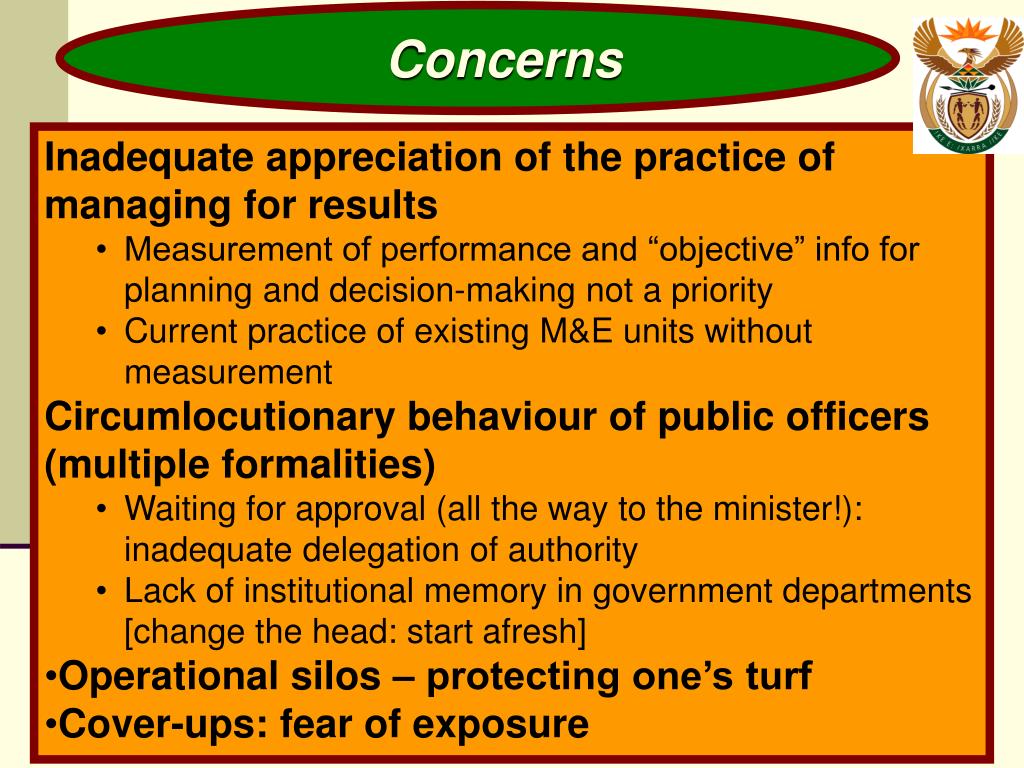 Concerns

Inadequate appreciation of the practice of managing for results

• Measurement of performance and “objective” info for planning and decision-making not a priority
• Current practice of existing M&E units without measurement

Circumlocutionary behaviour of public officers (multiple formalities)

• Waiting for approval (all the way to the minister!): inadequate delegation of authority
• Lack of institutional memory in government departments [change the head: start afresh]

•Operational silos – protecting one’s turf
•Cover-ups: fear of exposure